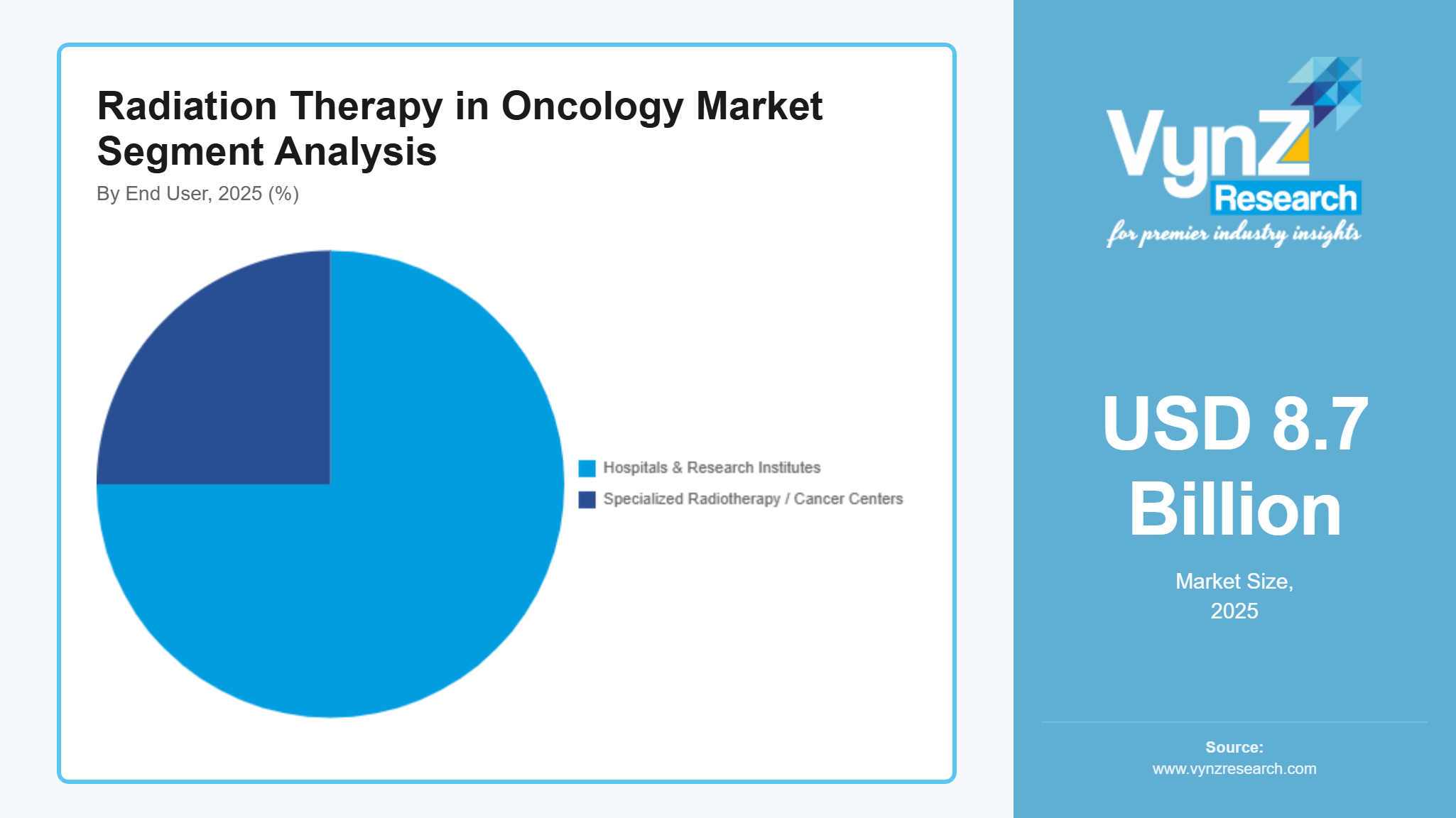 Radiation Therapy in Oncology Market Segment Analysis

By End User, 2025 (%)

Hospitals & Research Institutes

Specialized Radiotherapy / Cancer Centers

VynZ Research

for premier industry insights

USD 8.7 Billion

Market Size, 2025

Source:
www.vynzresearch.com